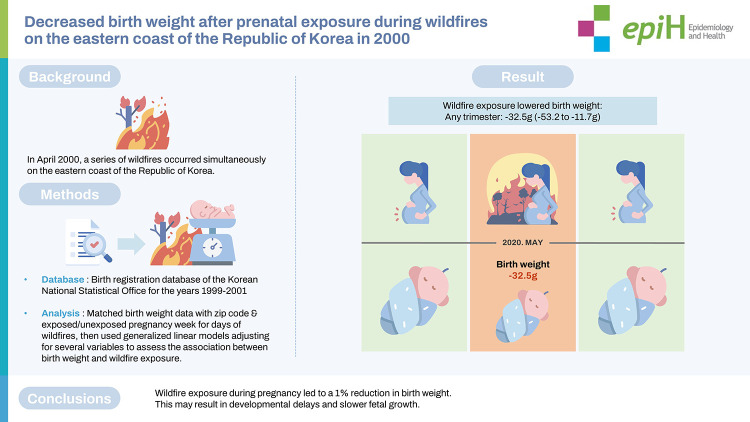 Decreased birth weight after prenatal exposure during wildfires on the eastern coast of the Republic of Korea in 2000

epiH Epidemiology and Health

Background

In April 2000, a series of wildfires occurred simultaneously on the eastern coast of the Republic of Korea.

Methods

• Database : Birth registration database of the Korean National Statistical Office for the years 1999-2001

• Analysis : Matched birth weight data with zip code & exposed/unexposed pregnancy week for days of wildfires, then used generalized linear models adjusting for several variables to assess the association between birth weight and wildfire exposure.

Result

Wildfire exposure lowered birth weight:
Any trimester: -32.5g (-53.2 to -11.7g)

2020. MAY

Birth weight
-32.5g

Conclusions

Wildfire exposure during pregnancy led to a 1% reduction in birth weight. This may result in developmental delays and slower fetal growth.